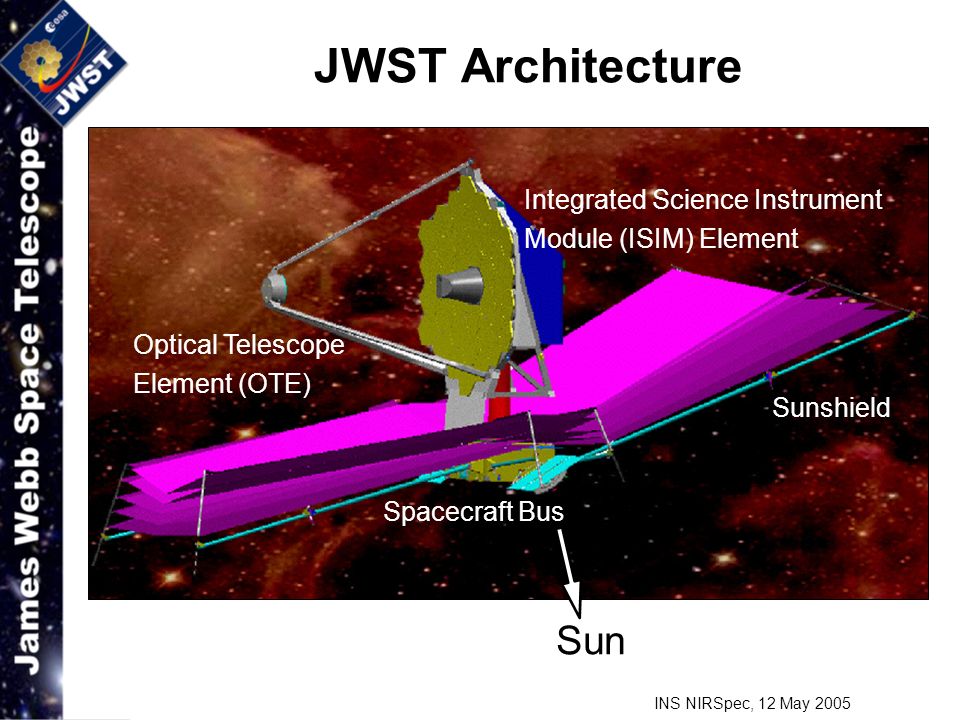 esa
JWST
James Webb Space Telescope

JWST Architecture

Integrated Science Instrument Module (ISIM) Element

Optical Telescope Element (OTE)

Sunshield

Spacecraft Bus

Sun

INS NIRSpec, 12 May 2005